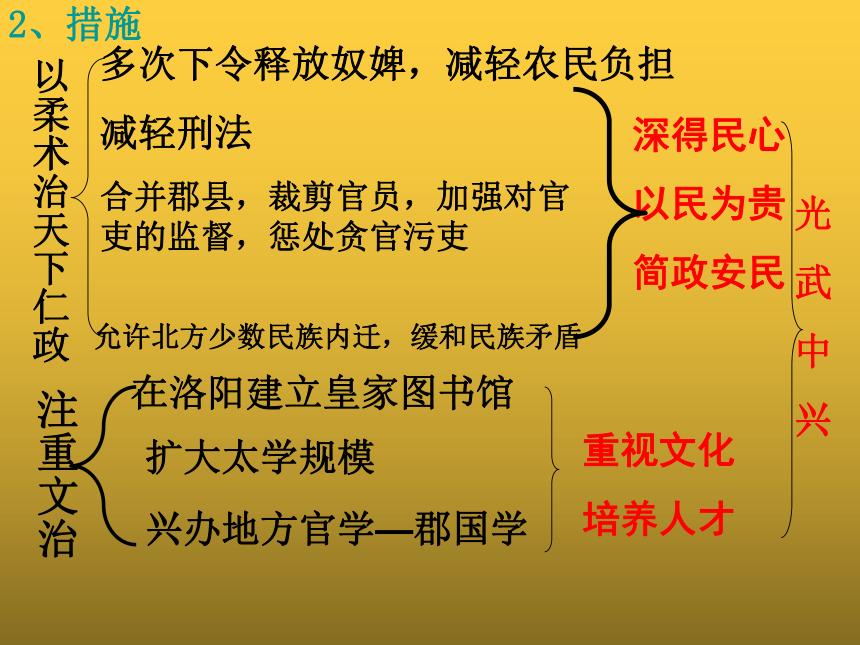 2、措施

以柔术治天下仁政

多次下令释放奴婢，减轻农民负担

减轻刑法

合并郡县，裁剪官员，加强对官吏的监督，惩处贪官污吏

允许北方少数民族内迁，缓和民族矛盾

深得民心

以民为贵

简政安民

注重文治

在洛阳建立皇家图书馆

扩大太学规模

兴办地方官学—郡国学

重视文化

培养人才

光武中兴